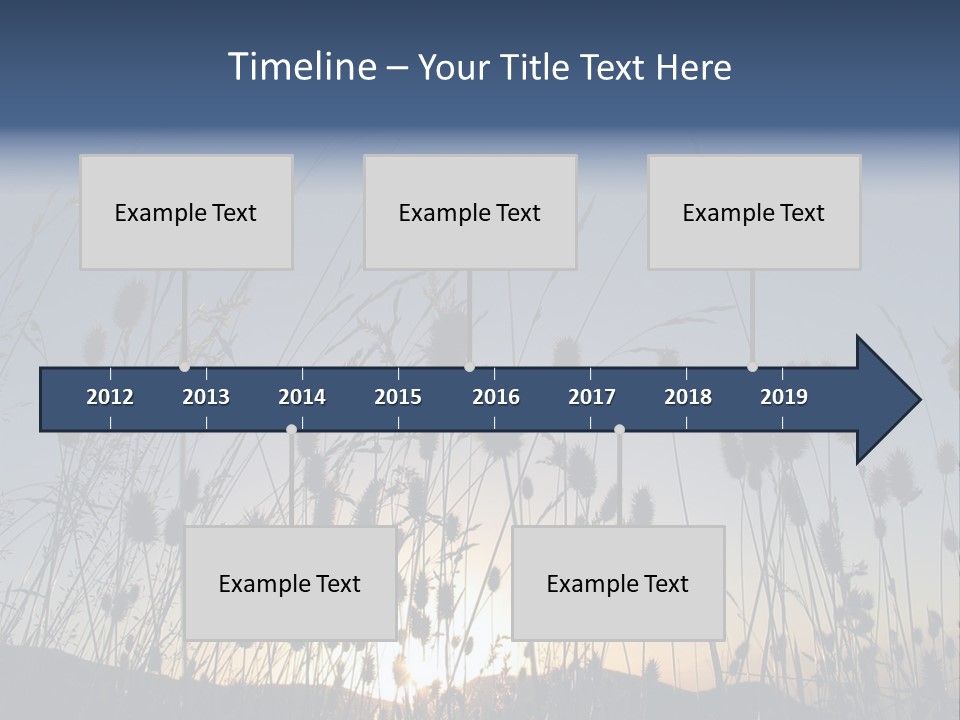 Timeline – Your Title Text Here

Example Text

Example Text

Example Text

2012 2013 2014 2015 2016 2017 2018 2019

Example Text

Example Text